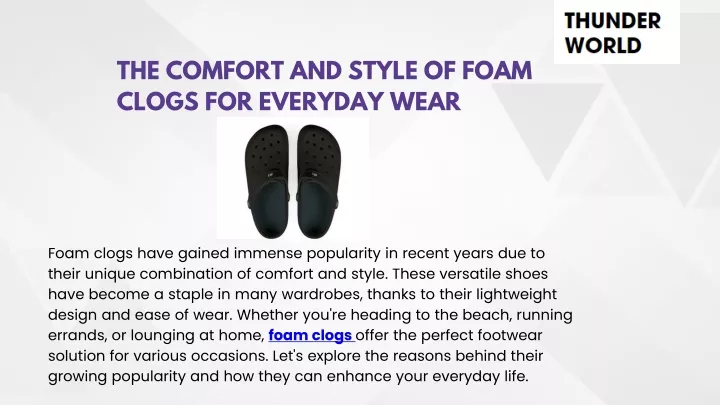 THUNDER WORLD

THE COMFORT AND STYLE OF FOAM CLOGS FOR EVERYDAY WEAR

Foam clogs have gained immense popularity in recent years due to their unique combination of comfort and style. These versatile shoes have become a staple in many wardrobes, thanks to their lightweight design and ease of wear. Whether you're heading to the beach, running errands, or lounging at home, foam clogs offer the perfect footwear solution for various occasions. Let's explore the reasons behind their growing popularity and how they can enhance your everyday life.